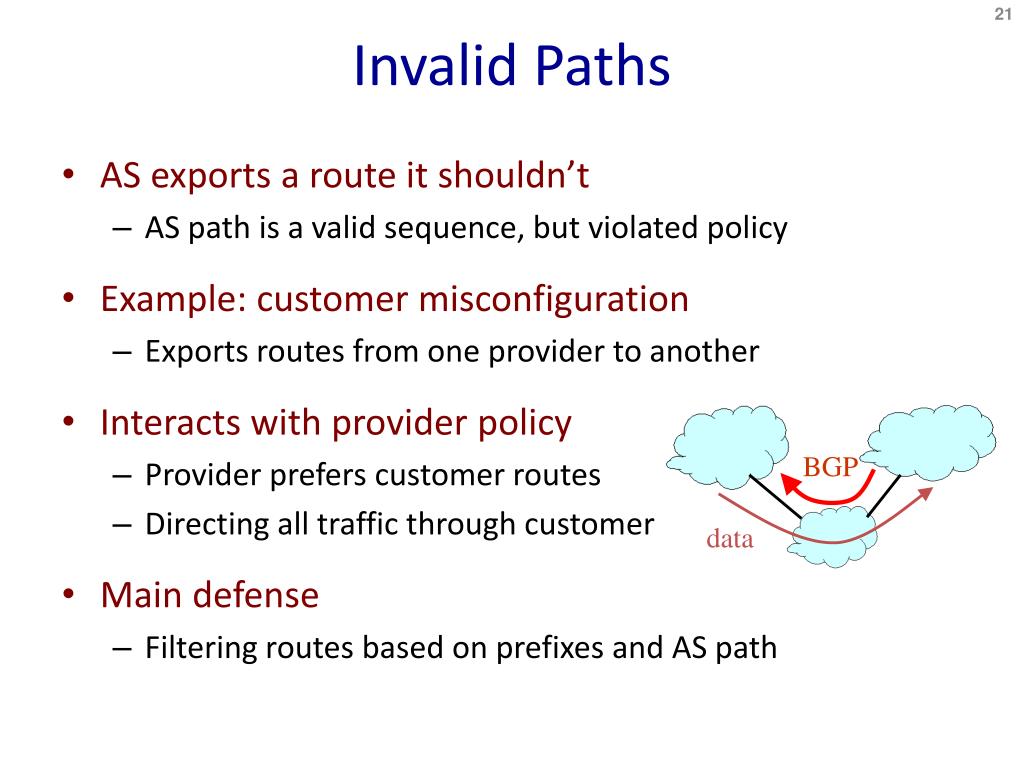 21

Invalid Paths

• AS exports a route it shouldn't
 – AS path is a valid sequence, but violated policy

• Example: customer misconfiguration
 – Exports routes from one provider to another

• Interacts with provider policy
 – Provider prefers customer routes
 – Directing all traffic through customer

BGP

data

• Main defense
 – Filtering routes based on prefixes and AS path